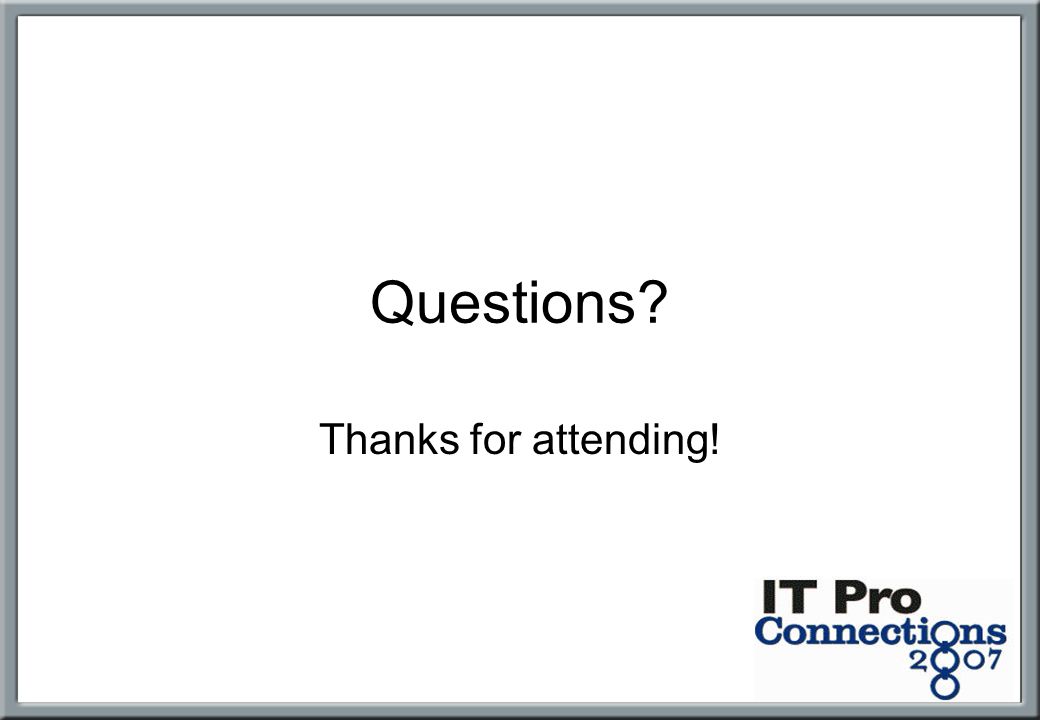 Questions?

Thanks for attending!

IT Pro
Connections
2007